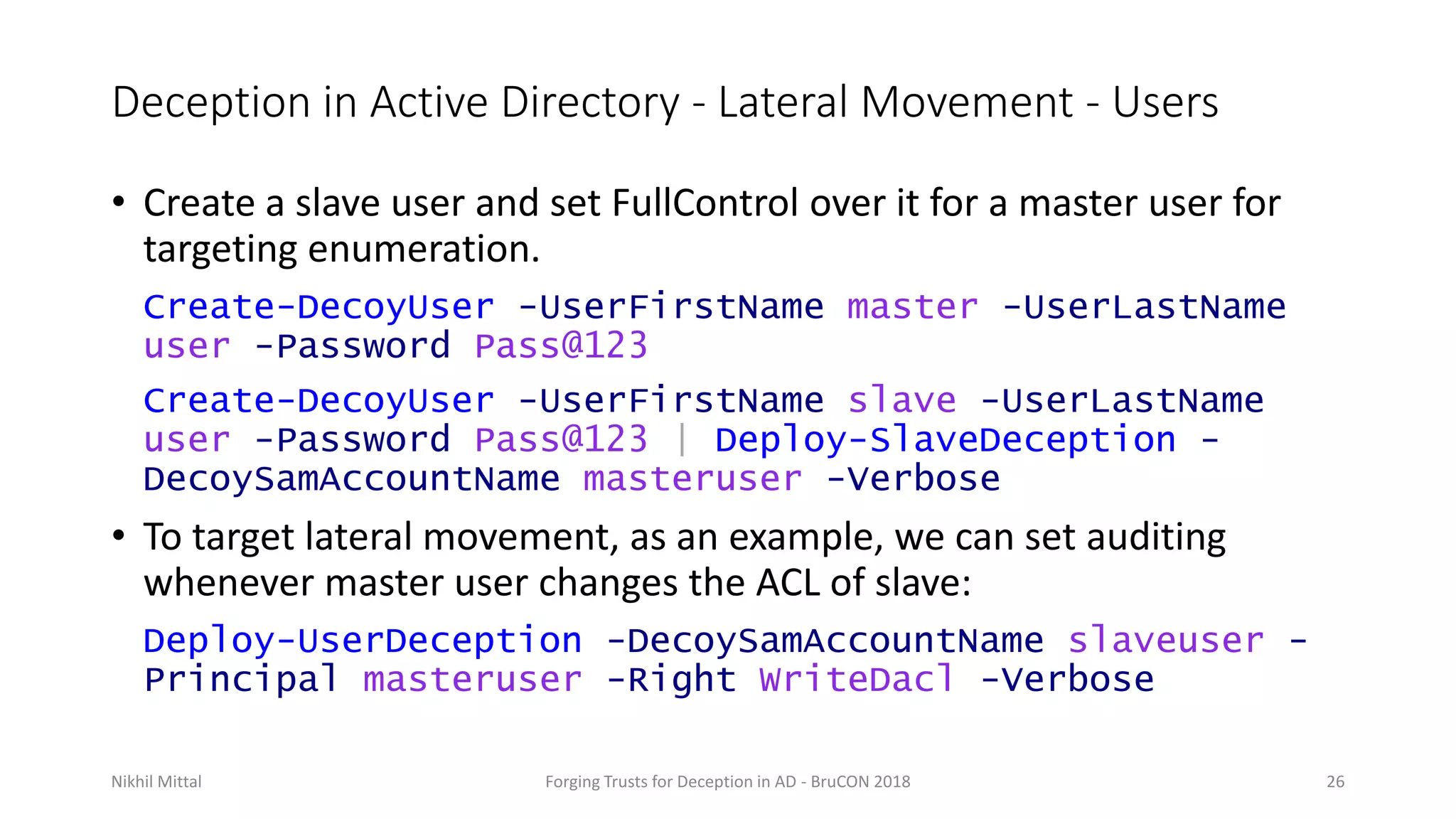 Deception in Active Directory - Lateral Movement - Users

• Create a slave user and set FullControl over it for a master user for targeting enumeration.

Create-DecoyUser -UserFirstName master -UserLastName user -Password Pass@123

Create-DecoyUser -UserFirstName slave -UserLastName user -Password Pass@123 | Deploy-SlaveDeception -DecoySamAccountName masteruser -Verbose

• To target lateral movement, as an example, we can set auditing whenever master user changes the ACL of slave:

Deploy-UserDeception -DecoySamAccountName slaveuser -Principal masteruser -Right WriteDacl -Verbose

Nikhil Mittal

Forging Trusts for Deception in AD - BruCON 2018

26